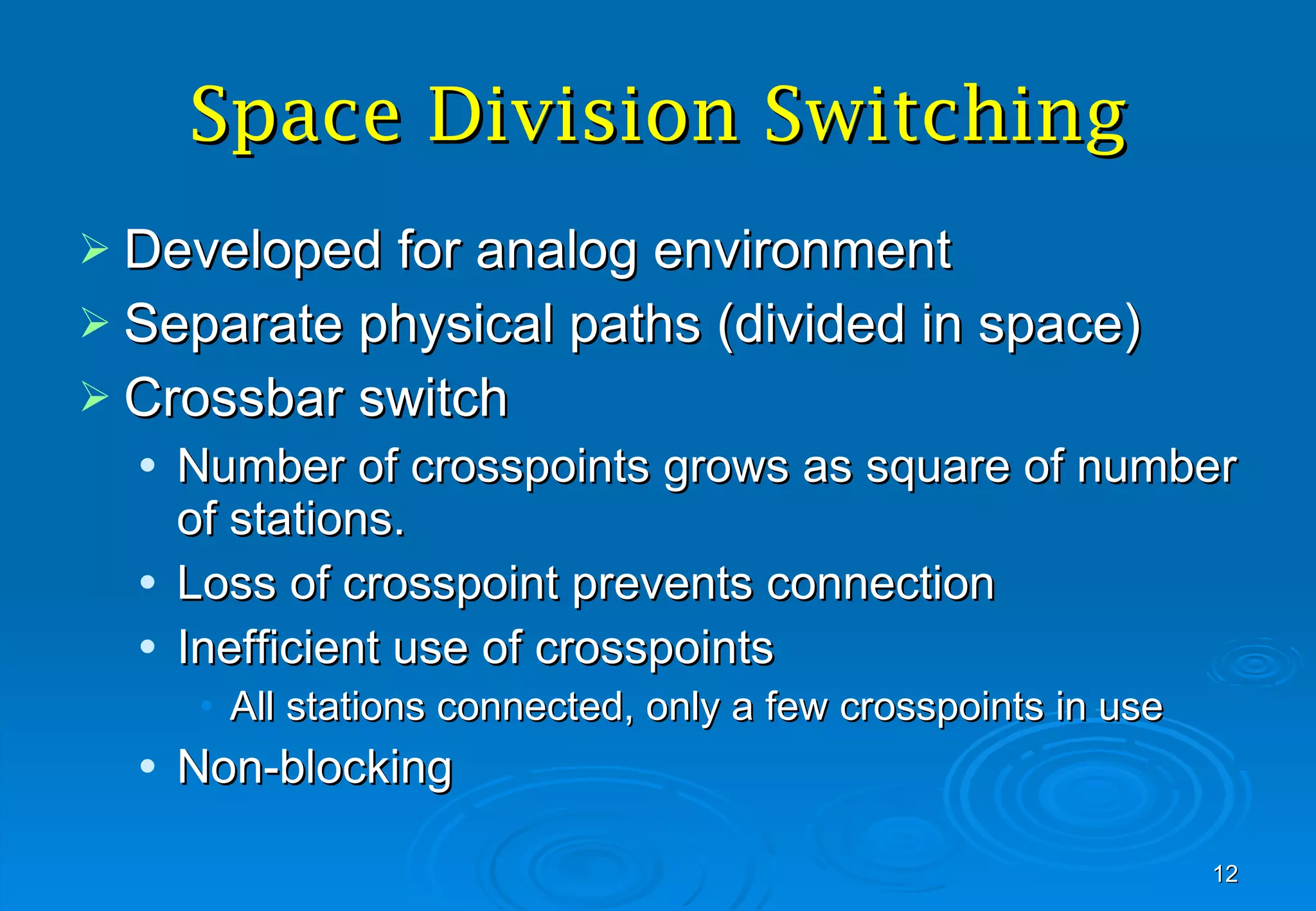 Space Division Switching

➢ Developed for analog environment
➢ Separate physical paths (divided in space)
➢ Crossbar switch
• Number of crosspoints grows as square of number of stations.
• Loss of crosspoint prevents connection
• Inefficient use of crosspoints
• All stations connected, only a few crosspoints in use
• Non-blocking

12